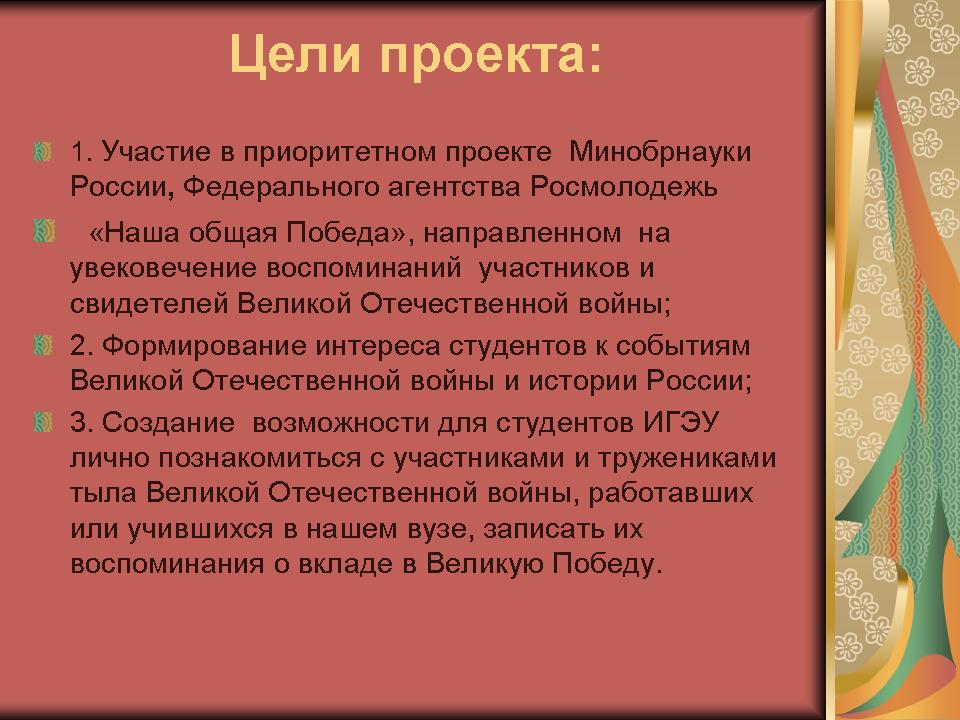 Цели проекта:

1. Участие в приоритетном проекте Минобрнауки России, Федерального агентства Росмолодежь

«Наша общая Победа», направленном на увековечение воспоминаний участников и свидетелей Великой Отечественной войны;

2. Формирование интереса студентов к событиям Великой Отечественной войны и истории России;

3. Создание возможности для студентов ИГЭУ лично познакомиться с участниками и тружениками тыла Великой Отечественной войны, работавших или учившихся в нашем вузе, записать их воспоминания о вкладе в Великую Победу.